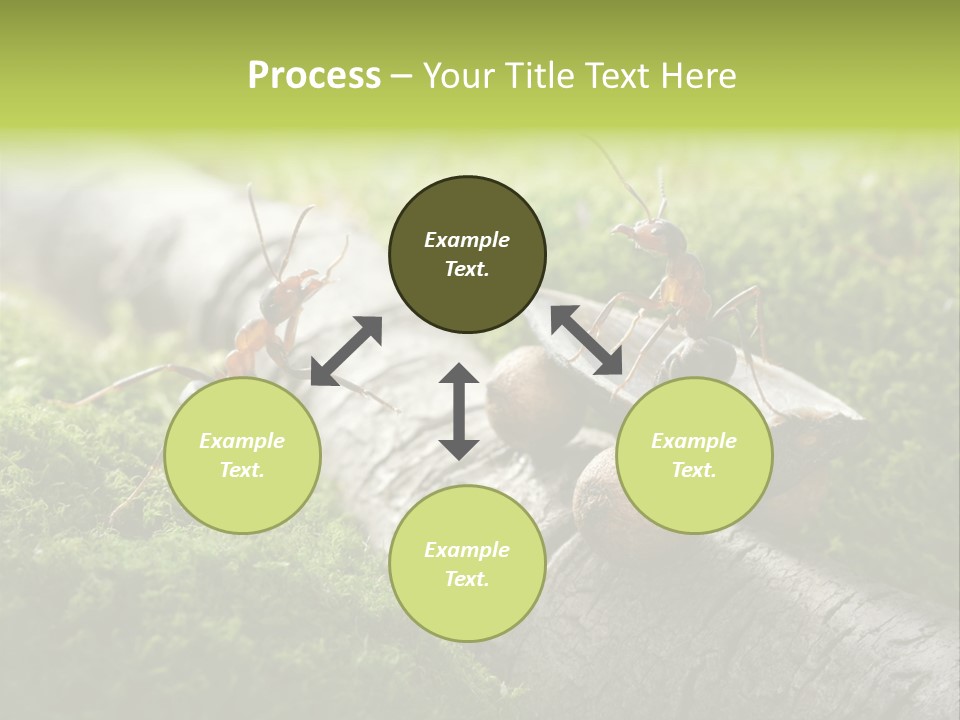 Process – Your Title Text Here

Example Text.

Example Text.

Example Text.

Example Text.